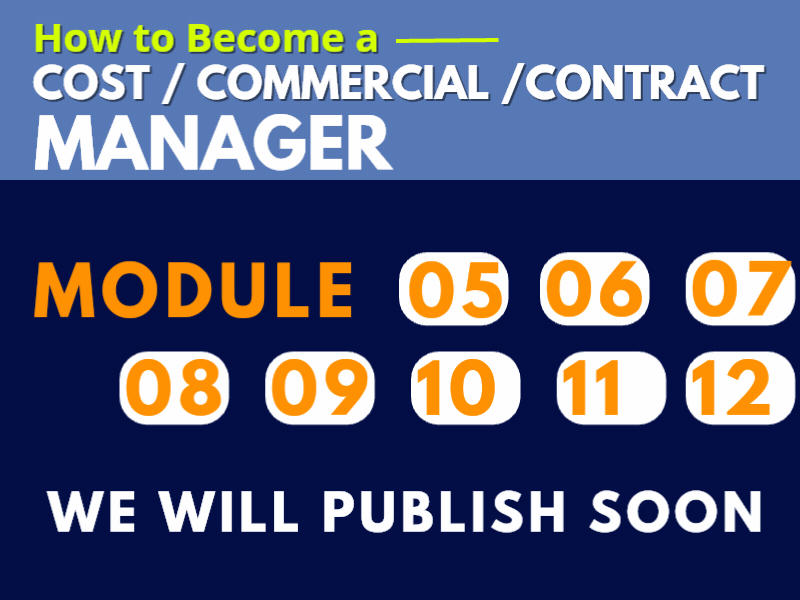 How to Become a
COST / COMMERCIAL /CONTRACT
MANAGER

MODULE 05 06 07
08 09 10 11 12

WE WILL PUBLISH SOON